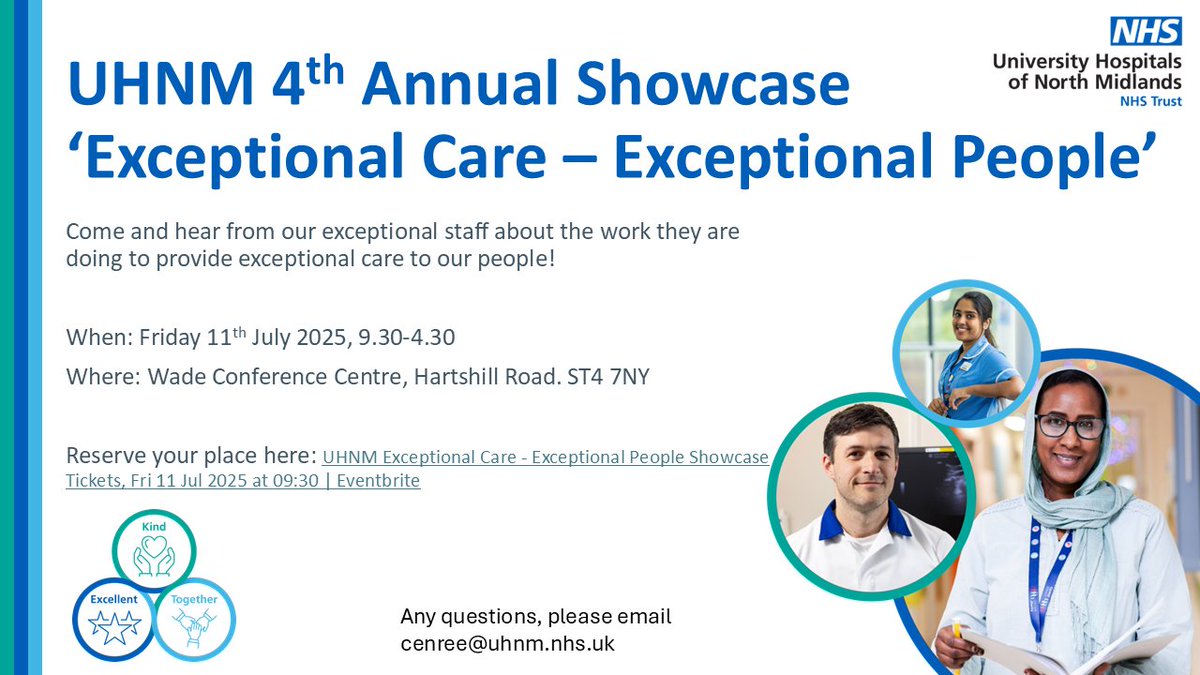 NHS
University Hospitals of North Midlands
NHS Trust

UHNM 4$^{th}$ Annual Showcase
'Exceptional Care – Exceptional People'

Come and hear from our exceptional staff about the work they are doing to provide exceptional care to our people!

When: Friday 11$^{th}$ July 2025, 9.30-4.30

Where: Wade Conference Centre, Hartshill Road. ST4 7NY

Reserve your place here: UHNM Exceptional Care - Exceptional People Showcase Tickets, Fri 11 Jul 2025 at 09:30 | Eventbrite

Kind
Excellent
Together

Any questions, please email
cenree@uhnm.nhs.uk